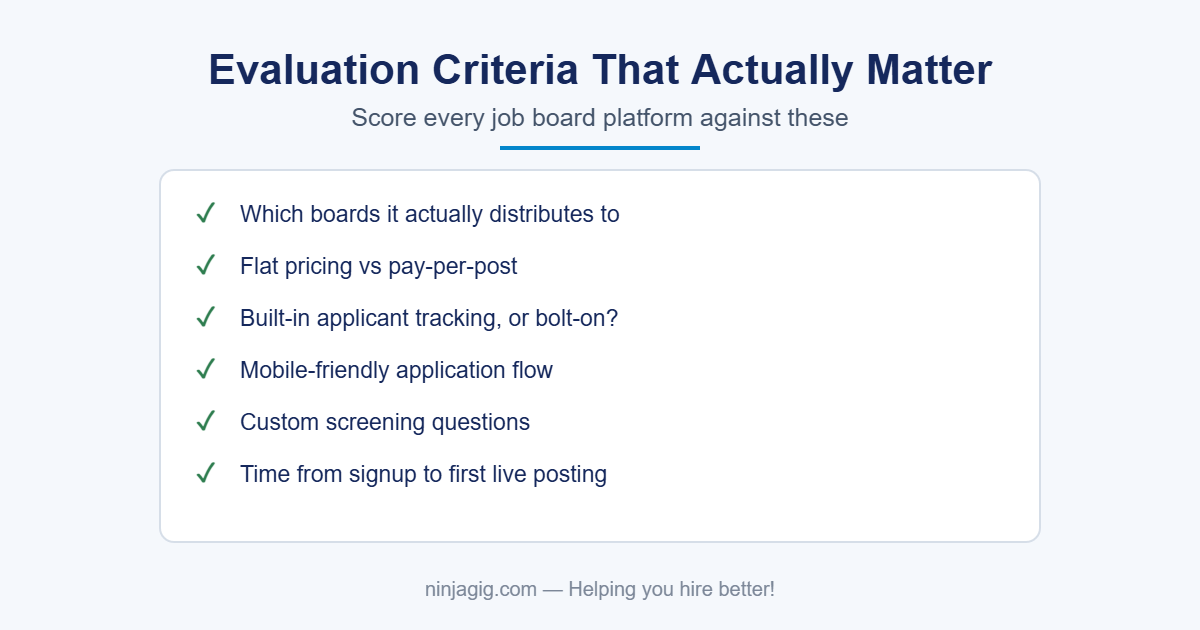 Evaluation Criteria That Actually Matter

Score every job board platform against these

✓ Which boards it actually distributes to

✓ Flat pricing vs pay-per-post

✓ Built-in applicant tracking, or bolt-on?

✓ Mobile-friendly application flow

✓ Custom screening questions

✓ Time from signup to first live posting

ninjagig.com — Helping you hire better!